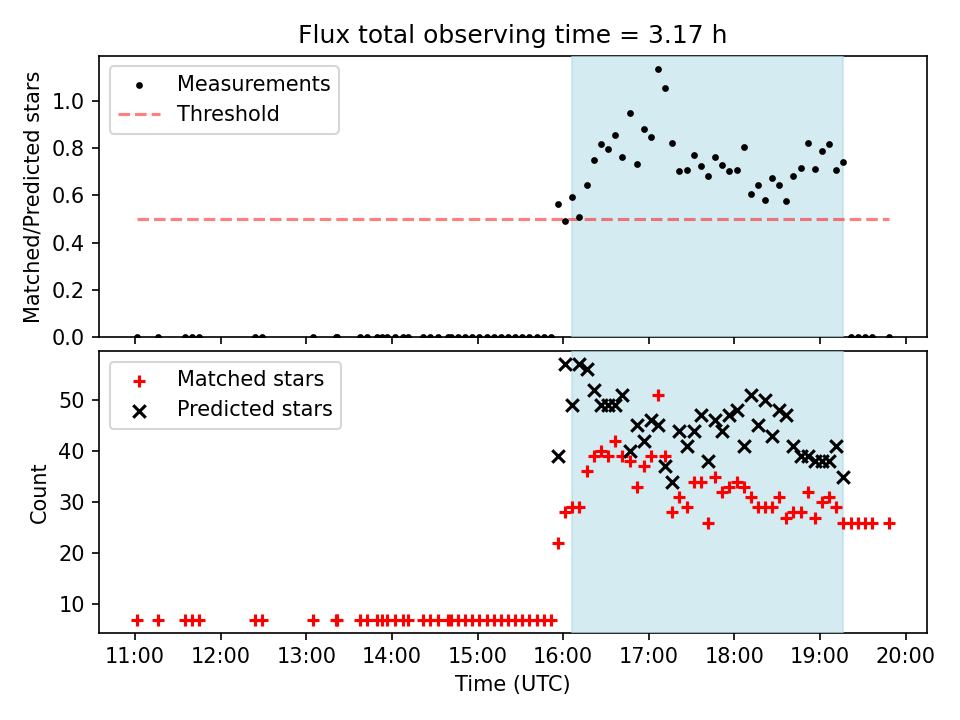 Flux total observing time = 3.17 h

Measurements
Threshold

Matched/Predicted stars

1.0
0.8
0.6
0.4
0.2
0.0

Matched stars
Predicted stars

Count

50
40
30
20
10

11:00
12:00
13:00
14:00
15:00
16:00
17:00
18:00
19:00
20:00

Time (UTC)